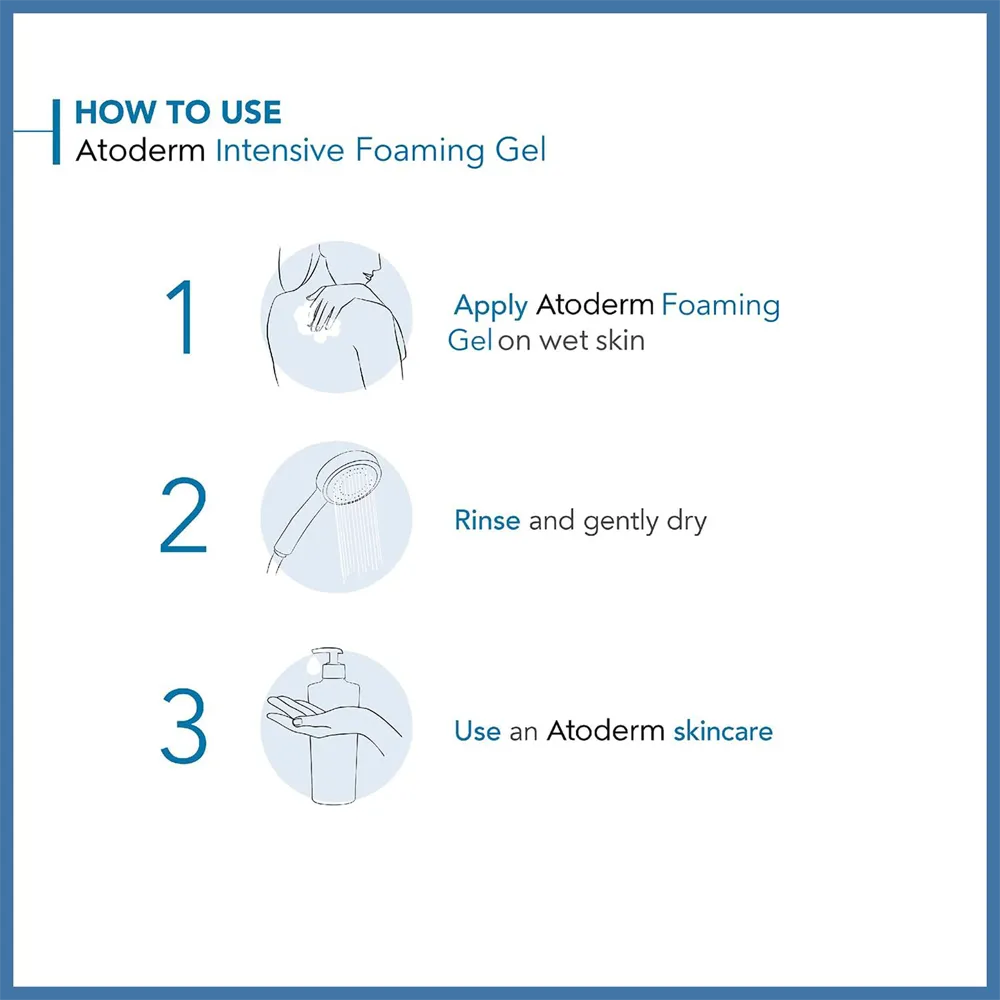 HOW TO USE
Atoderm Intensive Foaming Gel

1

Apply Atoderm Foaming Gel on wet skin

2

Rinse and gently dry

3

Use an Atoderm skincare